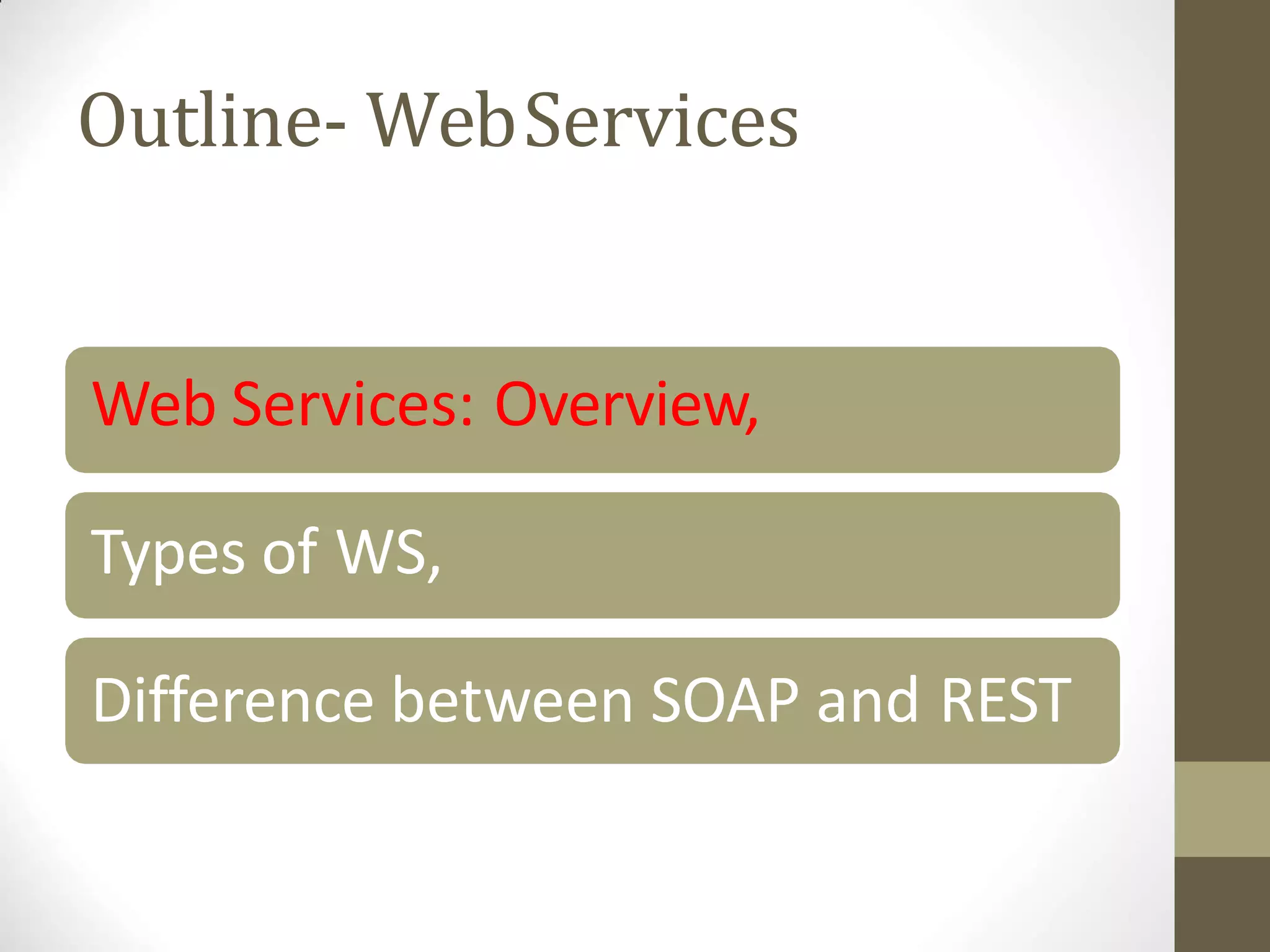 Outline- Web Services

Web Services: Overview,

Types of WS,

Difference between SOAP and REST